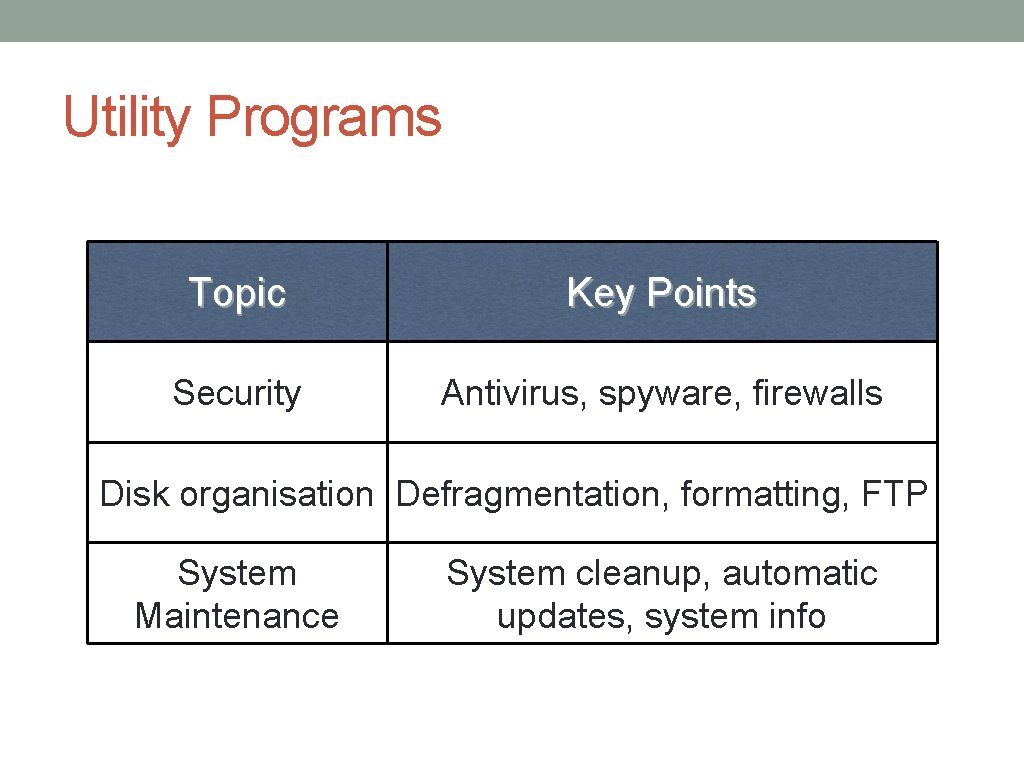 Utility Programs

| Topic | Key Points |
|---|---|
| Security | Antivirus, spyware, firewalls |
| Disk organisation | Defragmentation, formatting, FTP |
| System Maintenance | System cleanup, automatic updates, system info |